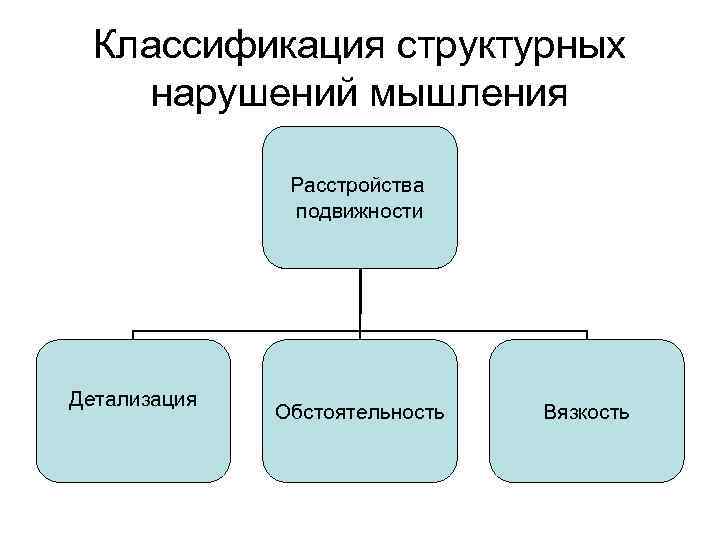 Классификация структурных нарушений мышления

Расстройства подвижности

Детализация

Обстоятельность

Вязкость